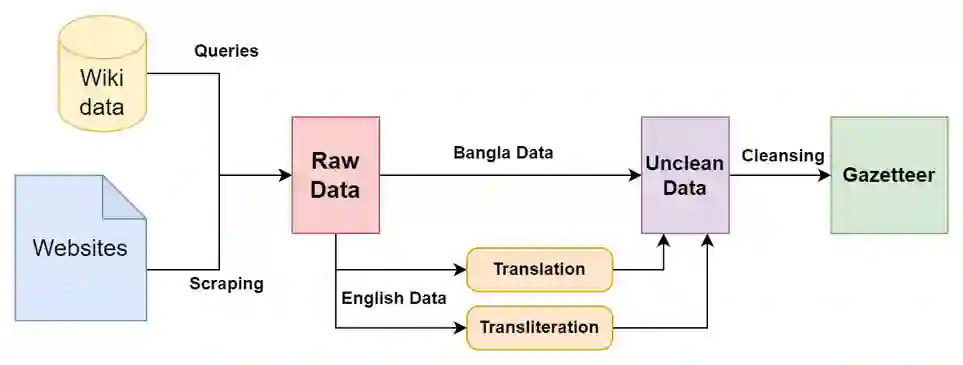 Wiki data

Queries

Websites

Scraping

Raw Data

Bangla Data

English Data

Translation

Transliteration

Unclean Data

Cleansing

Gazetteer